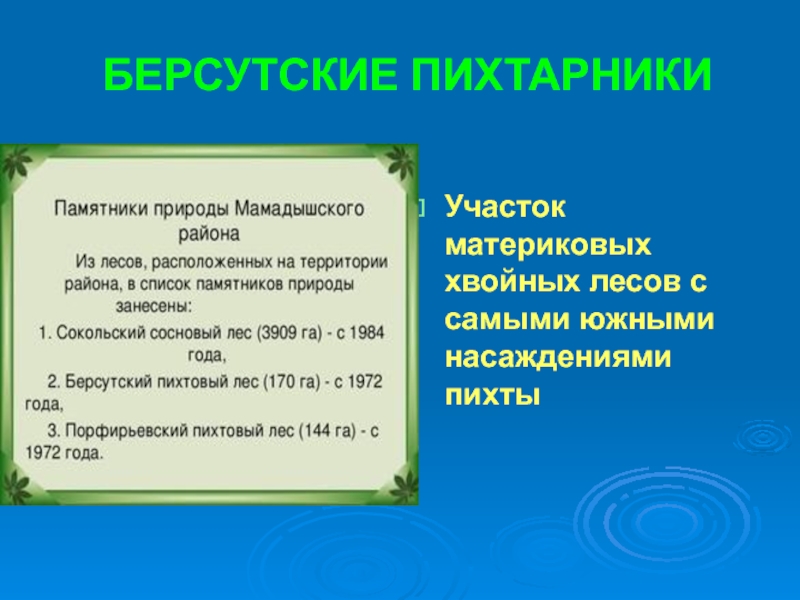 БЕРСУТСКИЕ ПИХТАРНИКИ

Памятники природы Мамадышского района

Из лесов, расположенных на территории района, в список памятников природы занесены:

1. Сокольский сосновый лес (3909 га) - с 1984 года,

2. Берсутский пихтовый лес (170 га) - с 1972 года,

3. Порфирьевский пихтовый лес (144 га) - с 1972 года.

Участок материковых хвойных лесов с самыми южными насаждениями пихты